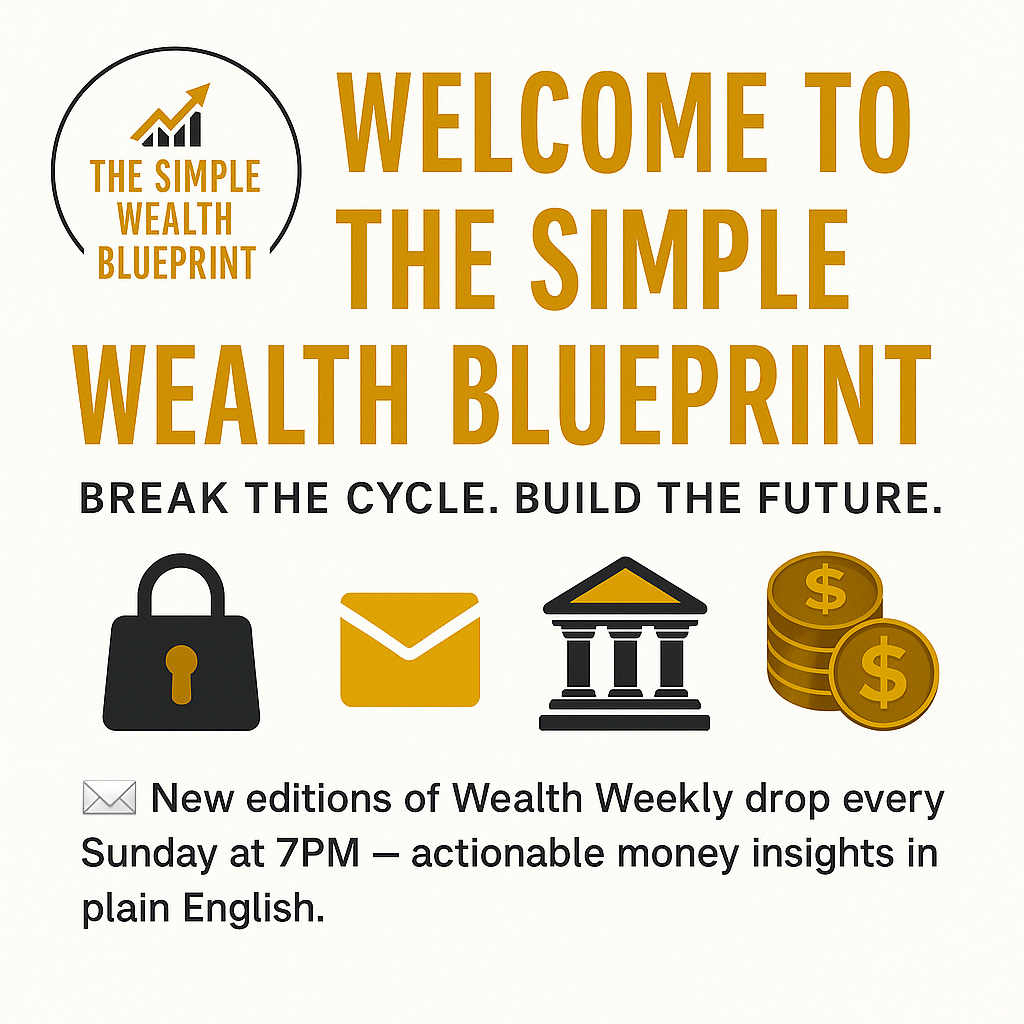 THE SIMPLE WEALTH BLUEPRINT

WELCOME TO THE SIMPLE WEALTH BLUEPRINT

BREAK THE CYCLE. BUILD THE FUTURE.

$

$

✉️ New editions of Wealth Weekly drop every Sunday at 7PM — actionable money insights in plain English.